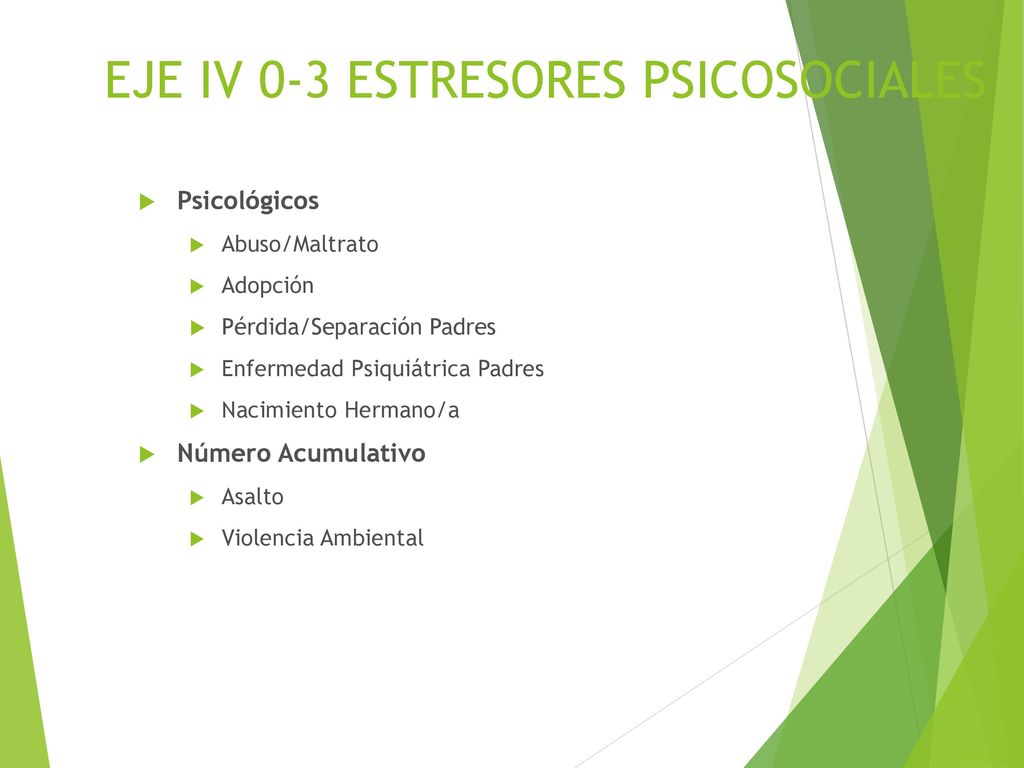 EJE IV 0-3 ESTRESORES PSICOSOCIALES

Psicológicos
Abuso/Maltrato
Adopción
Pérdida/Separación Padres
Enfermedad Psiquiátrica Padres
Nacimiento Hermano/a

Número Acumulativo
Asalto
Violencia Ambiental